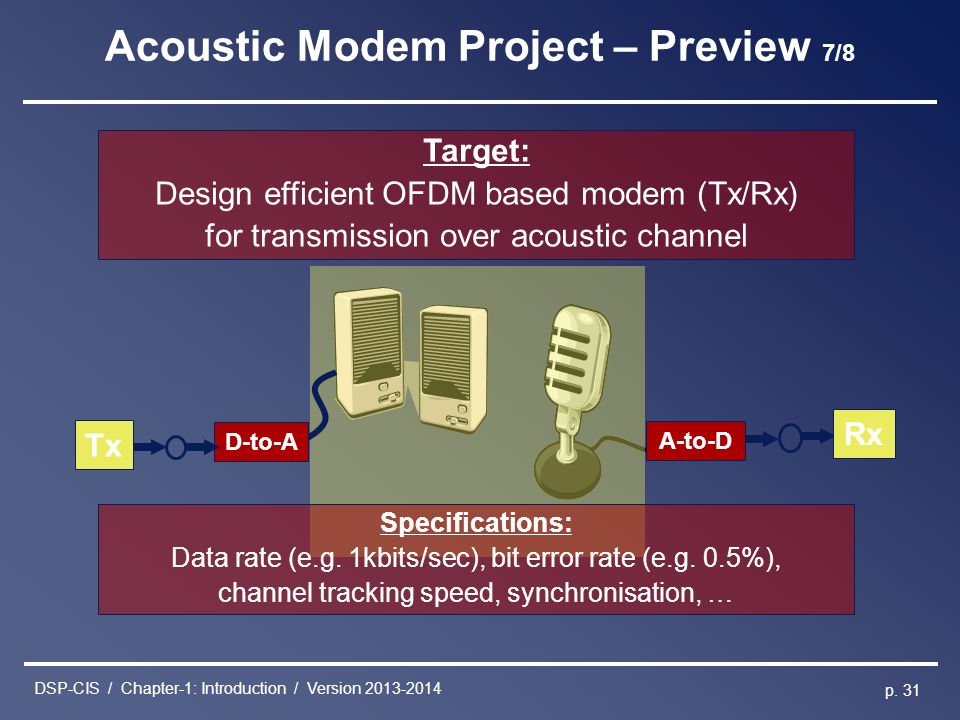 Acoustic Modem Project – Preview 7/8

Target:
Design efficient OFDM based modem (Tx/Rx) for transmission over acoustic channel

Tx

D-to-A

A-to-D

Rx

Specifications:
Data rate (e.g. 1kbits/sec), bit error rate (e.g. 0.5%), channel tracking speed, synchronisation, …

DSP-CIS / Chapter-1: Introduction / Version 2013-2014

p. 31